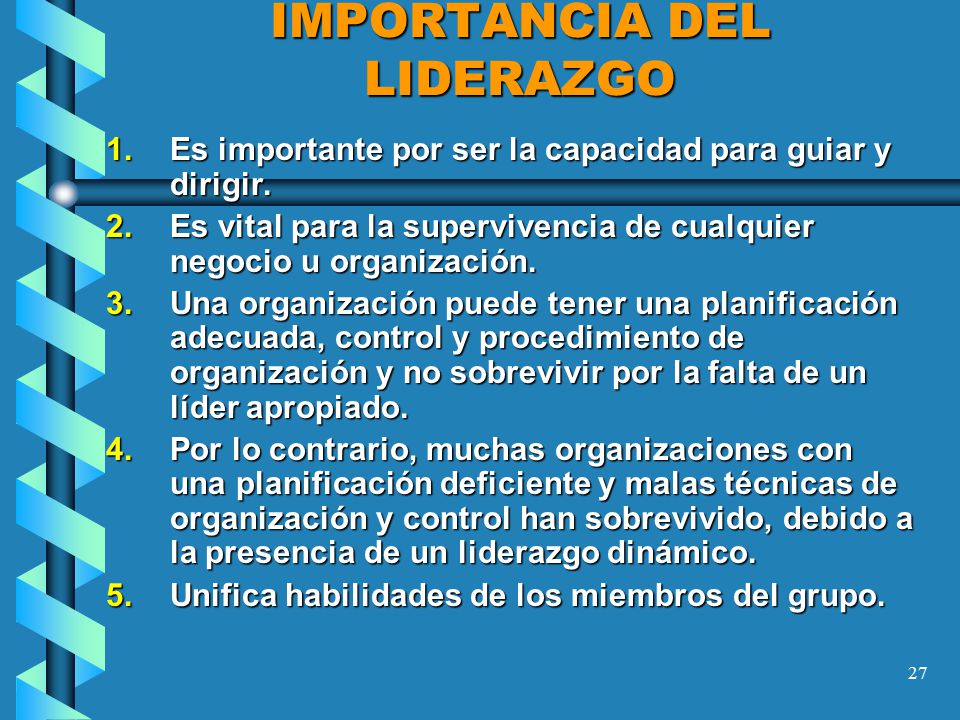 IMPORTANCIA DEL LIDERAZGO

1. Es importante por ser la capacidad para guiar y dirigir.
2. Es vital para la supervivencia de cualquier negocio u organización.
3. Una organización puede tener una planificación adecuada, control y procedimiento de organización y no sobrevivir por la falta de un líder apropiado.
4. Por lo contrario, muchas organizaciones con una planificación deficiente y malas técnicas de organización y control han sobrevivido, debido a la presencia de un liderazgo dinámico.
5. Unifica habilidades de los miembros del grupo.

27